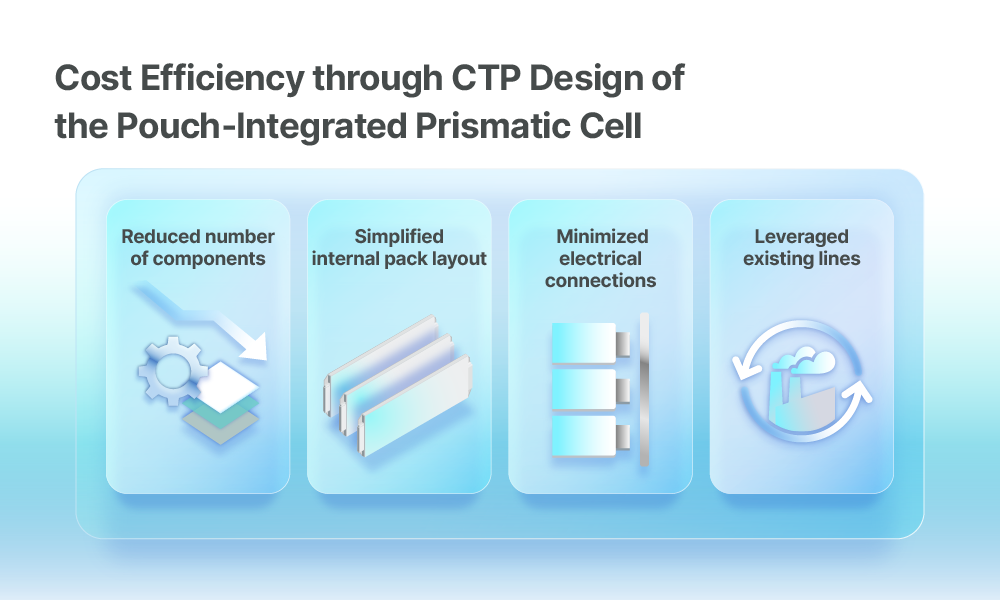 Cost Efficiency through CTP Design of the Pouch-Integrated Prismatic Cell

Reduced number of components

Simplified internal pack layout

Minimized electrical connections

Leveraged existing lines